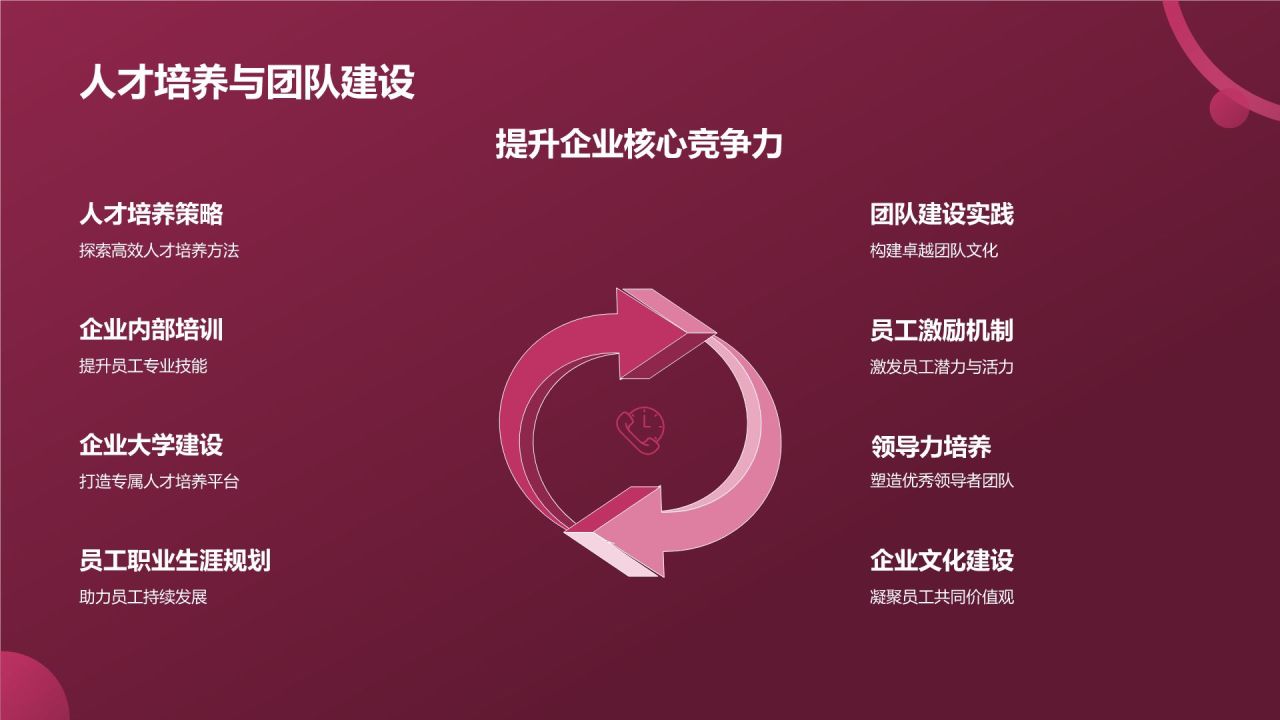 人才培养与团队建设

提升企业核心竞争力

人才培养策略
探索高效人才培养方法

企业内部培训
提升员工专业技能

企业大学建设
打造专属人才培养平台

员工职业生涯规划
助力员工持续发展

团队建设实践
构建卓越团队文化

员工激励机制
激发员工潜力与活力

领导力培养
塑造优秀领导者团队

企业文化建设
凝聚员工共同价值观